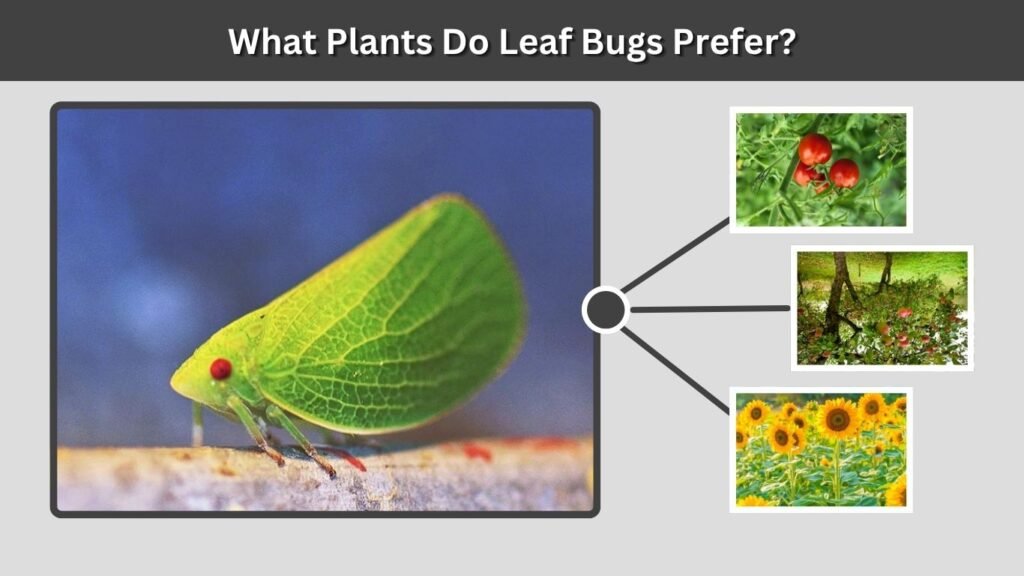 What Plants Do Leaf Bugs Prefer?